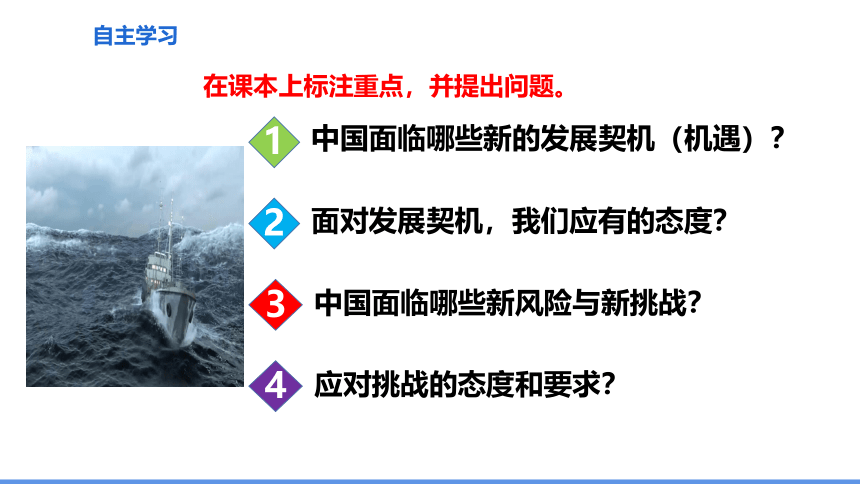 自主学习

在课本上标注重点，并提出问题。

1 中国面临哪些新的发展契机（机遇）？

2 面对发展契机，我们应有的态度？

3 中国面临哪些新风险与新挑战？

4 应对挑战的态度和要求？